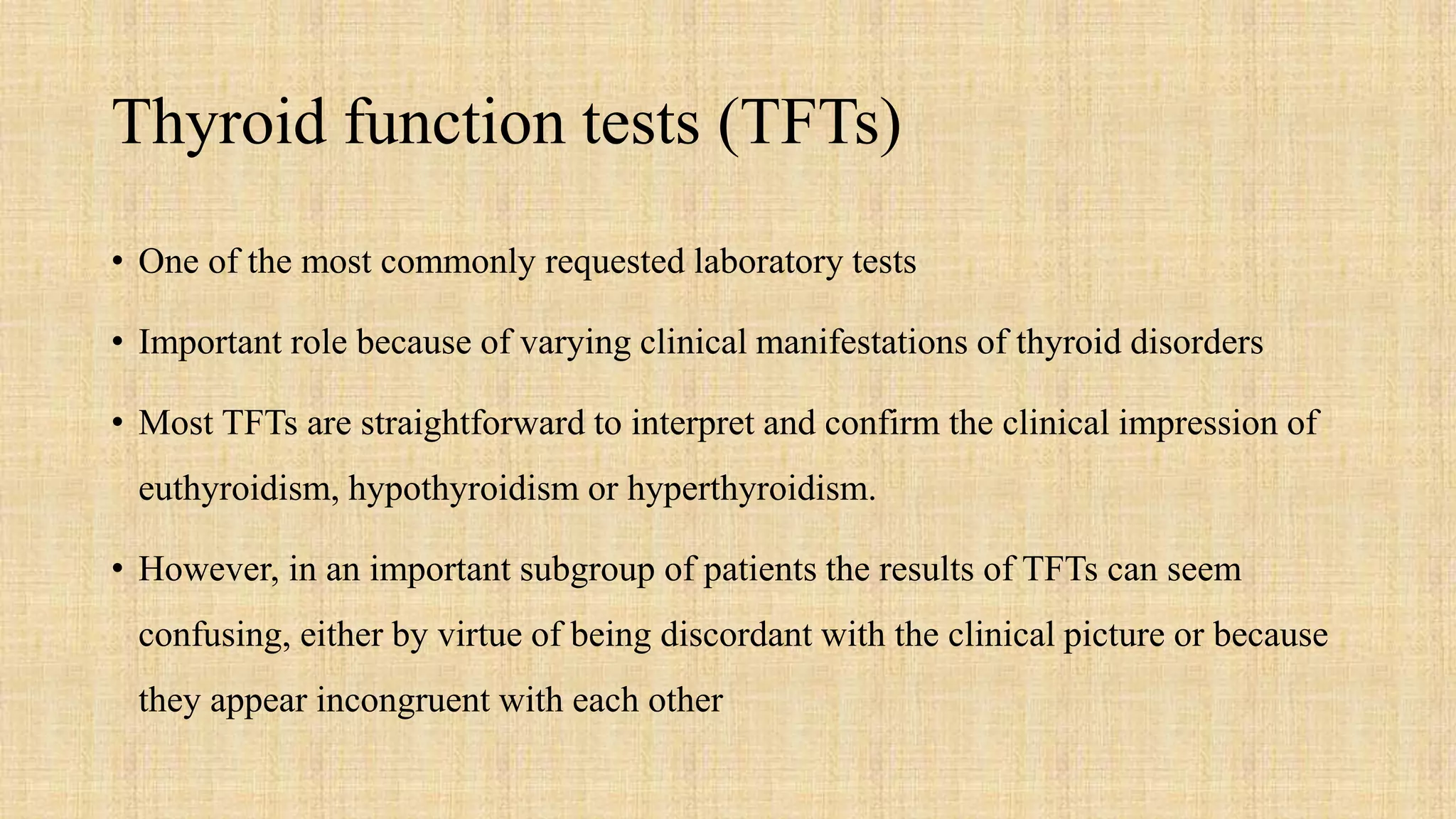 Thyroid function tests (TFTs)

• One of the most commonly requested laboratory tests

• Important role because of varying clinical manifestations of thyroid disorders

• Most TFTs are straightforward to interpret and confirm the clinical impression of euthyroidism, hypothyroidism or hyperthyroidism.

• However, in an important subgroup of patients the results of TFTs can seem confusing, either by virtue of being discordant with the clinical picture or because they appear incongruent with each other